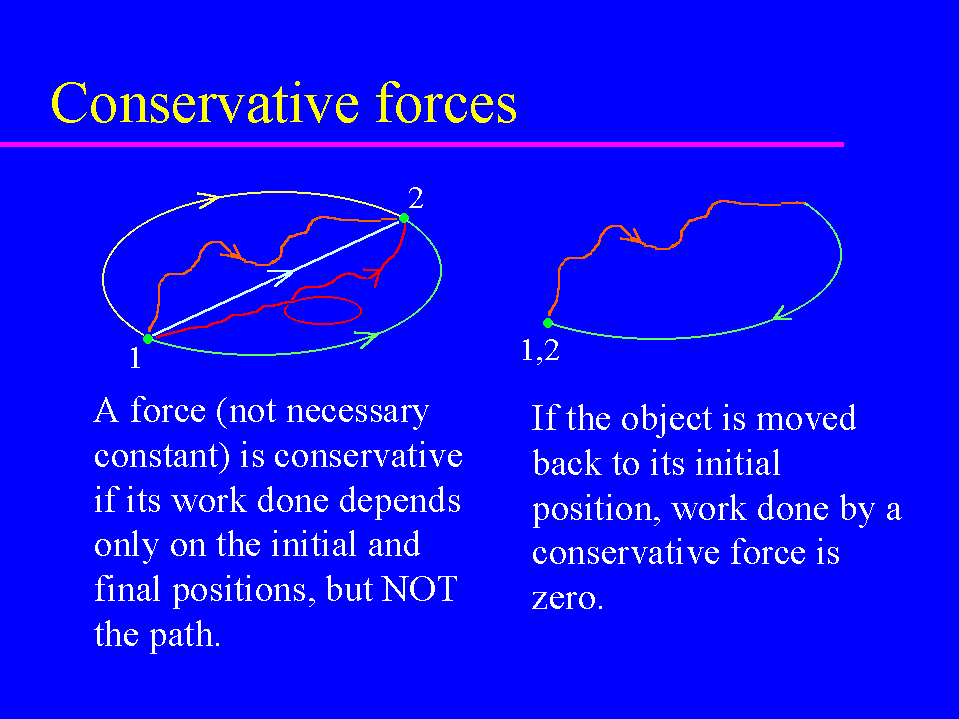 Conservative forces

2

1

1,2

A force (not necessary constant) is conservative if its work done depends only on the initial and final positions, but NOT the path.

If the object is moved back to its initial position, work done by a conservative force is zero.